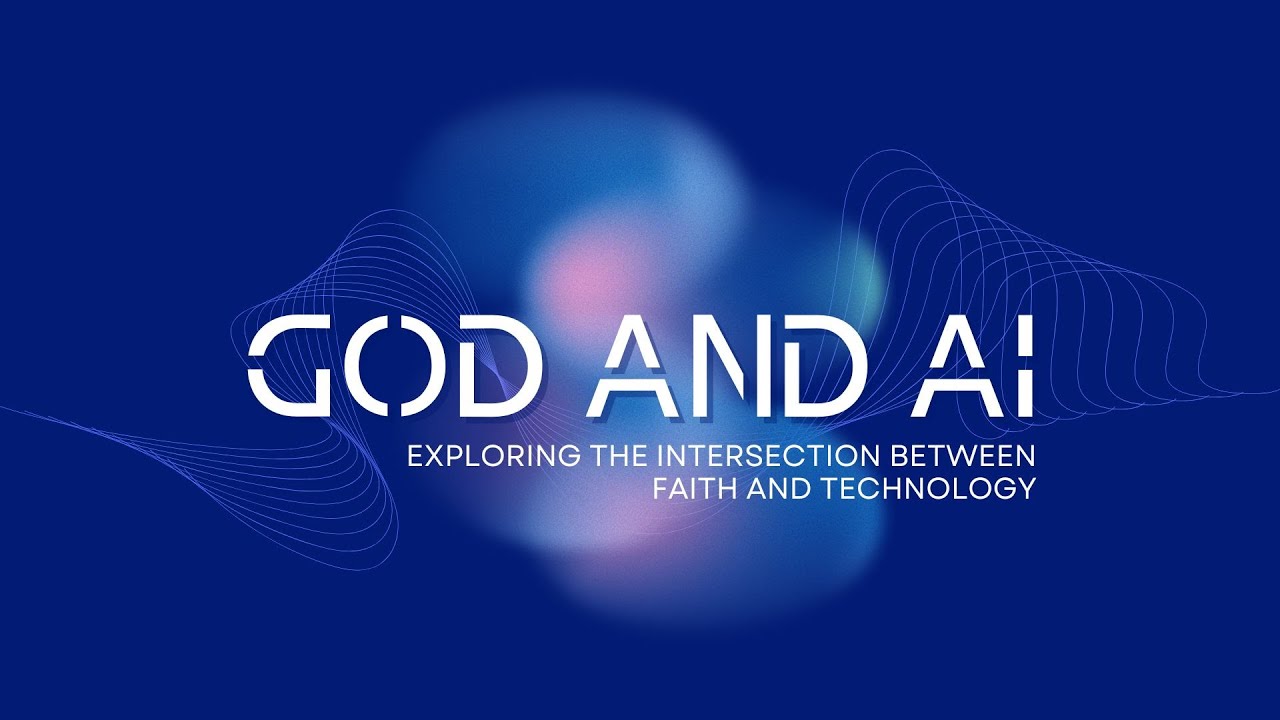 GOD AND AI

EXPLORING THE INTERSECTION BETWEEN FAITH AND TECHNOLOGY